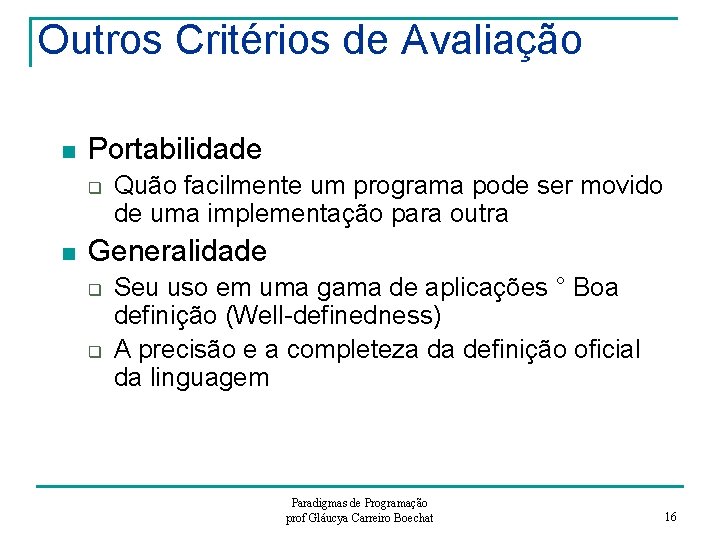 Outros Critérios de Avaliação

Portabilidade

Quão facilmente um programa pode ser movido de uma implementação para outra

Generalidade

Seu uso em uma gama de aplicações ° Boa definição (Well-definedness)

A precisão e a completeza da definição oficial da linguagem

Paradigmas de Programação
prof Gláucya Carreiro Boechat

16